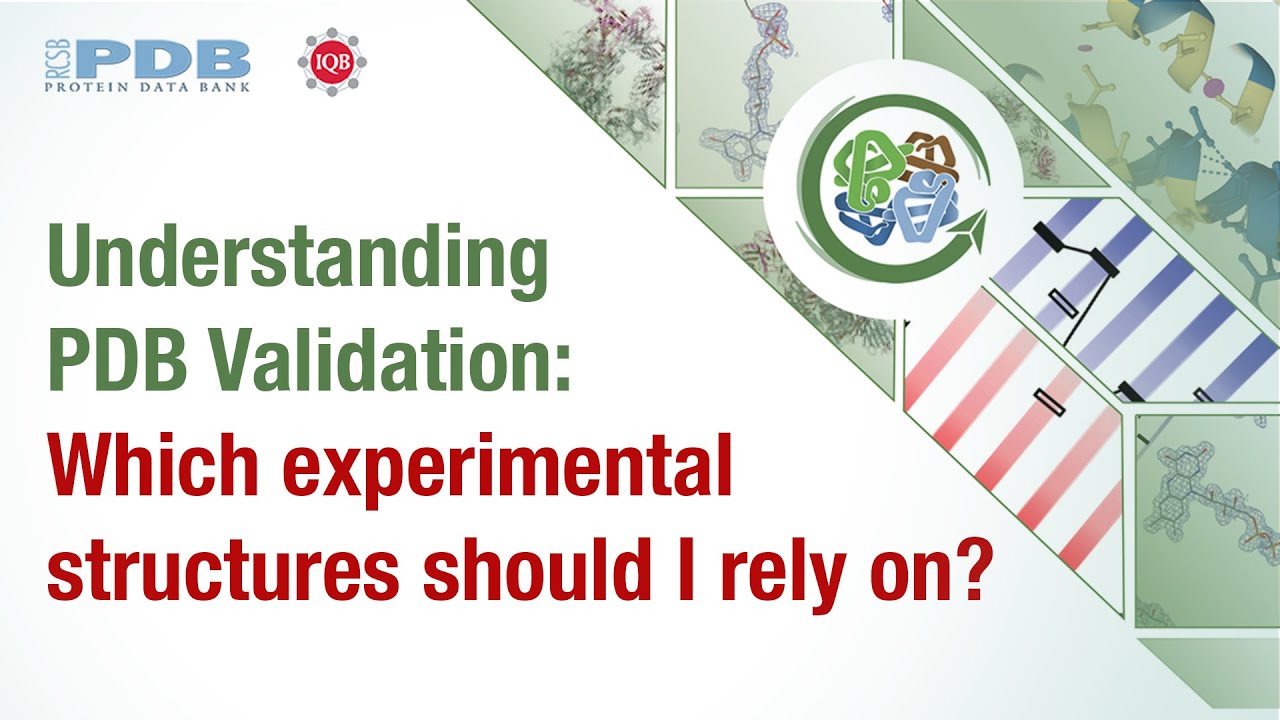 RCSB PDB
PROTEIN DATA BANK

IQB

Understanding PDB Validation:
Which experimental structures should I rely on?